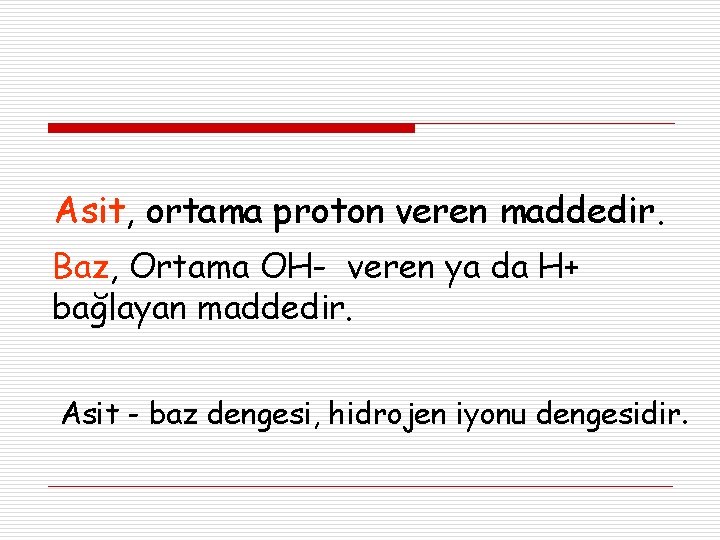 Asit, ortama proton veren maddedir.

Baz, Ortama OH-  veren ya da H+ bağlayan maddedir.

Asit - baz dengesi, hidrojen iyonu dengesidir.